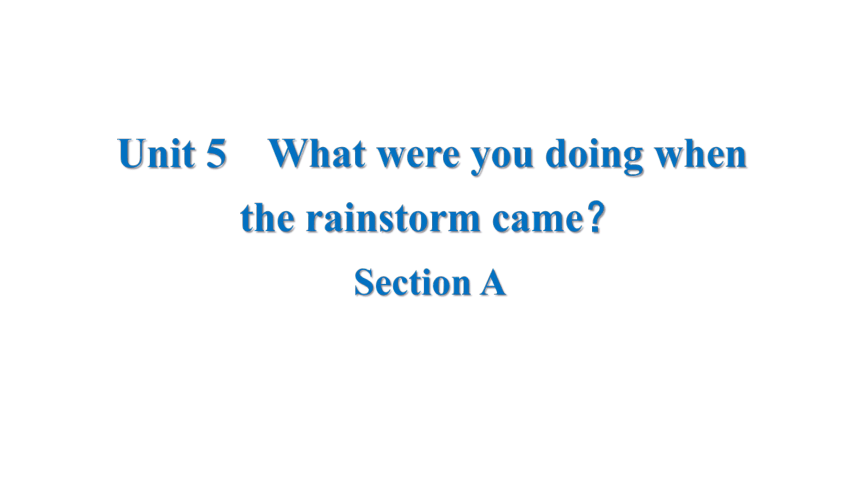 Unit 5 What were you doing when the rainstorm came?

Section A